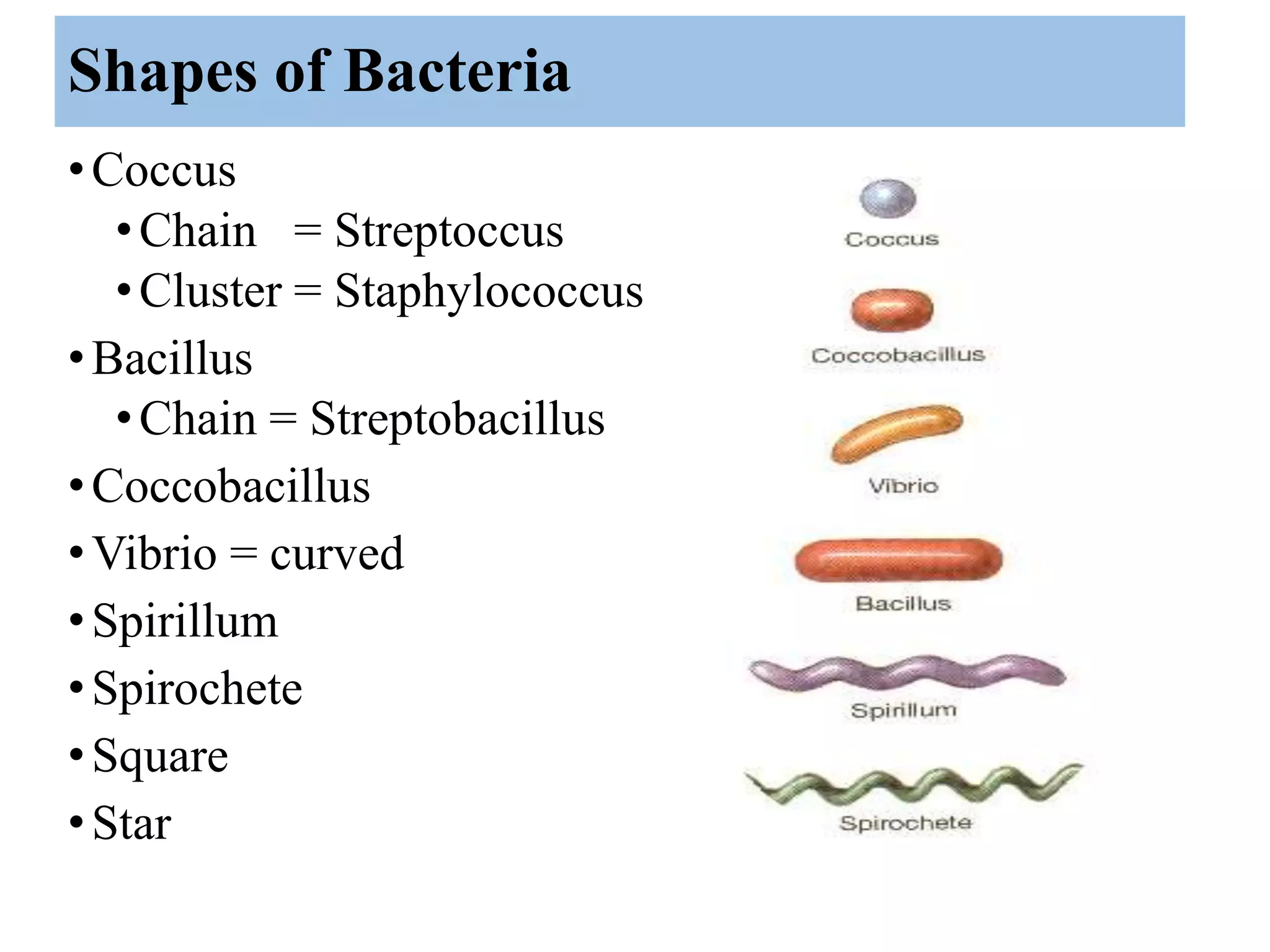 Shapes of Bacteria

• Coccus
  • Chain = Streptoccus
  • Cluster = Staphylococcus
• Bacillus
  • Chain = Streptobacillus
• Coccobacillus
• Vibrio = curved
• Spirillum
• Spirochete
• Square
• Star

Coccus

Coccobacillus

Vibrio

Bacillus

Spirillum

Spirochete